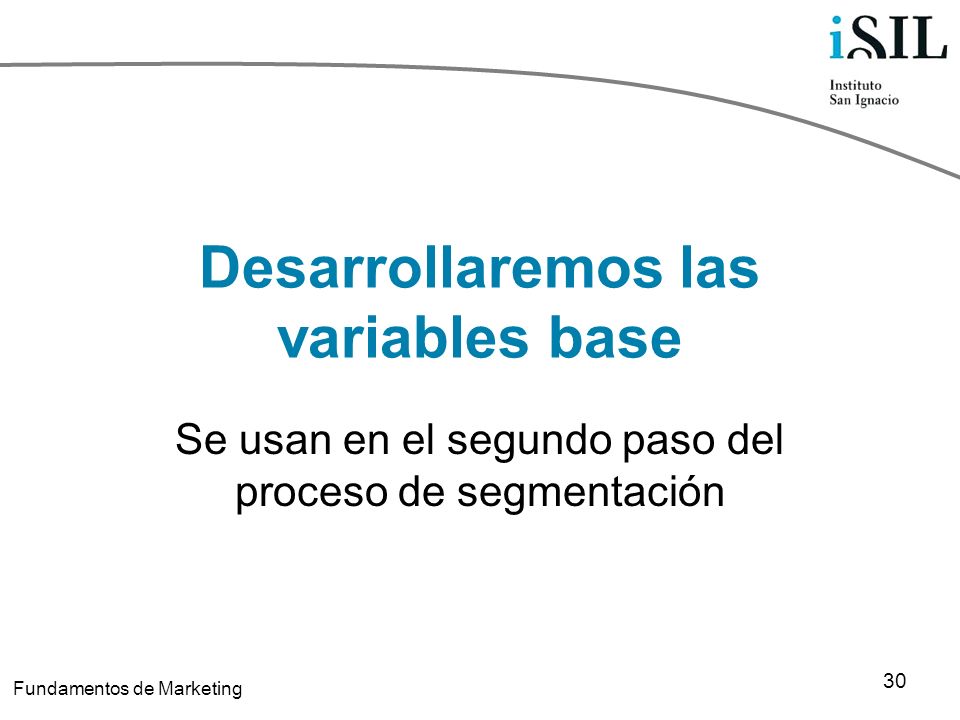 iSIL
Instituto
San Ignacio

Desarrollaremos las variables base

Se usan en el segundo paso del proceso de segmentación

Fundamentos de Marketing

30